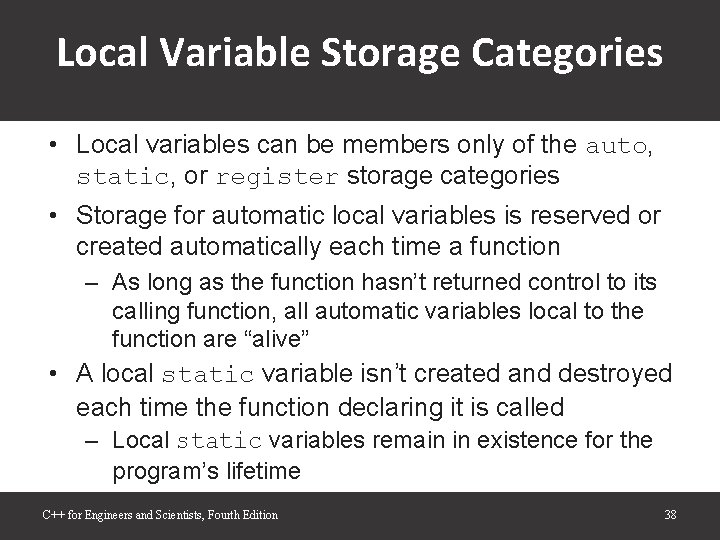 Local Variable Storage Categories

• Local variables can be members only of the auto, static, or register storage categories

• Storage for automatic local variables is reserved or created automatically each time a function

– As long as the function hasn't returned control to its calling function, all automatic variables local to the function are "alive"

• A local static variable isn't created and destroyed each time the function declaring it is called

– Local static variables remain in existence for the program's lifetime

C++ for Engineers and Scientists, Fourth Edition

38